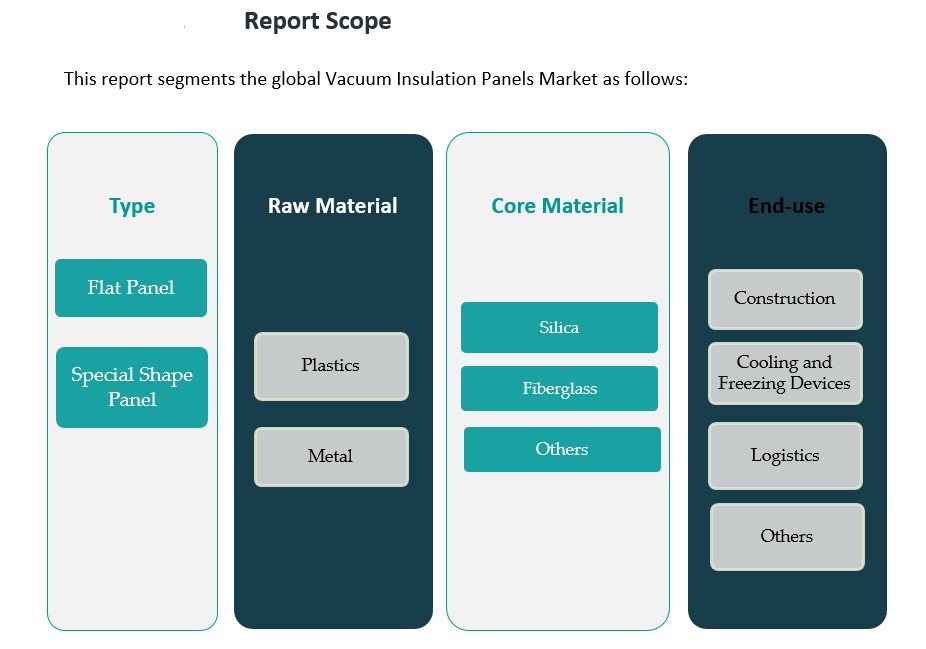 Report Scope

This report segments the global Vacuum Insulation Panels Market as follows:

Type

Flat Panel

Special Shape Panel

Raw Material

Plastics

Metal

Core Material

Silica

Fiberglass

Others

End-use

Construction

Cooling and Freezing Devices

Logistics

Others